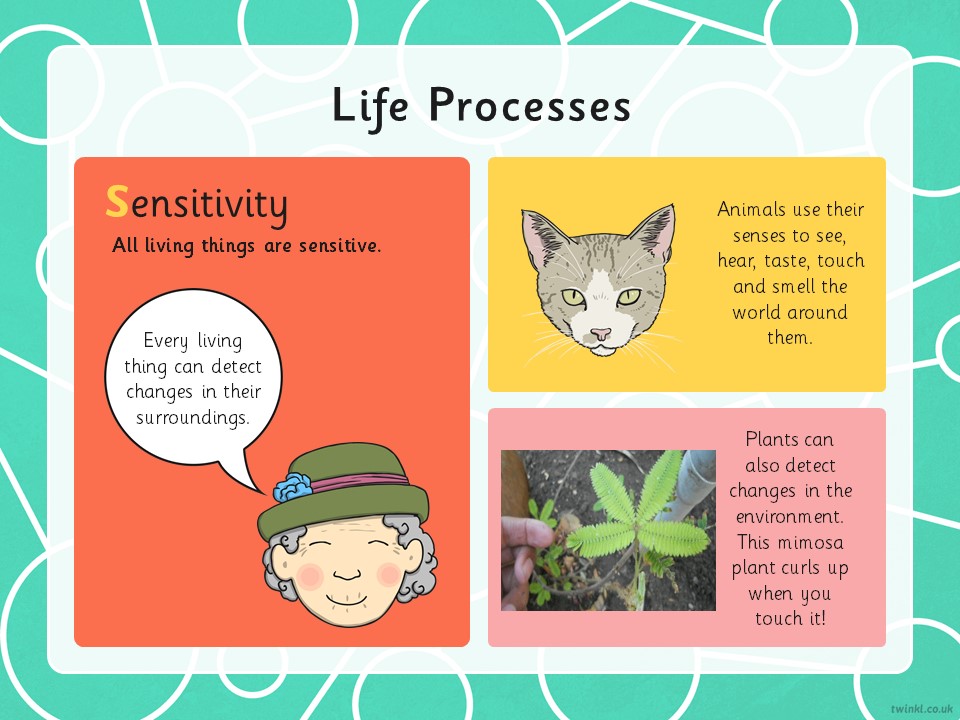 Life Processes

Sensitivity

All living things are sensitive.

Every living thing can detect changes in their surroundings.

Animals use their senses to see, hear, taste, touch and smell the world around them.

Plants can also detect changes in the environment. This mimosa plant curls up when you touch it!

twinkl.co.uk